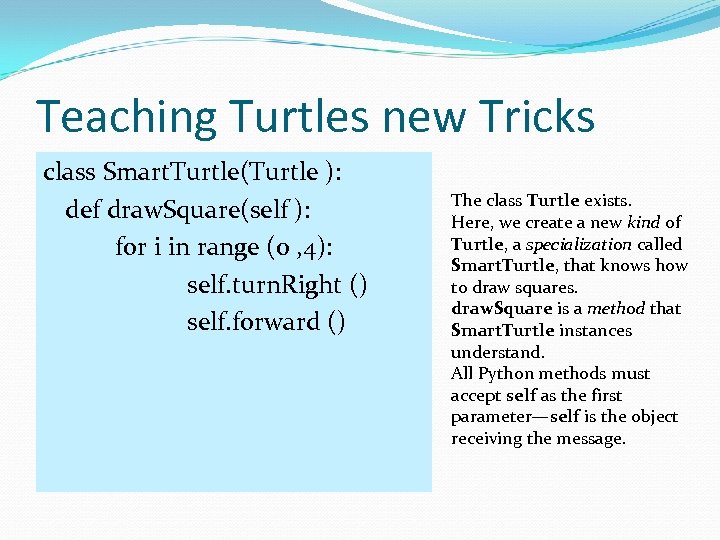 Teaching Turtles new Tricks

class SmartTurtle(Turtle ):
def drawSquare(self ):
for i in range (0 ,4):
self.turnRight ()
self.forward ()

The class Turtle exists.
Here, we create a new kind of Turtle, a specialization called SmartTurtle, that knows how to draw squares.
drawSquare is a method that SmartTurtle instances understand.
All Python methods must accept self as the first parameter—self is the object receiving the message.